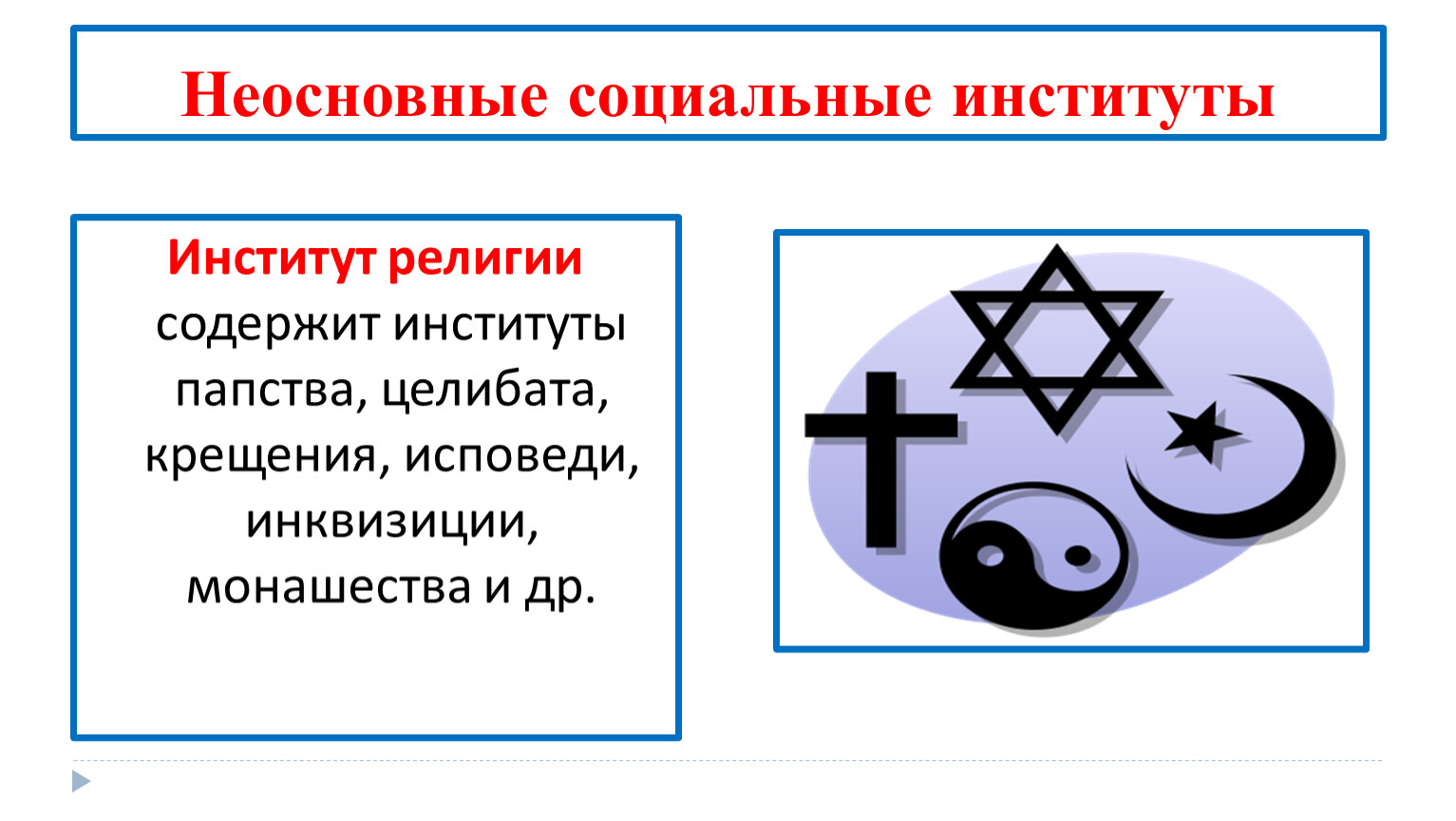 Неосновные социальные институты

Институт религии содержит институты папства, целибата, крещения, исповеди, инквизиции, монашества и др.